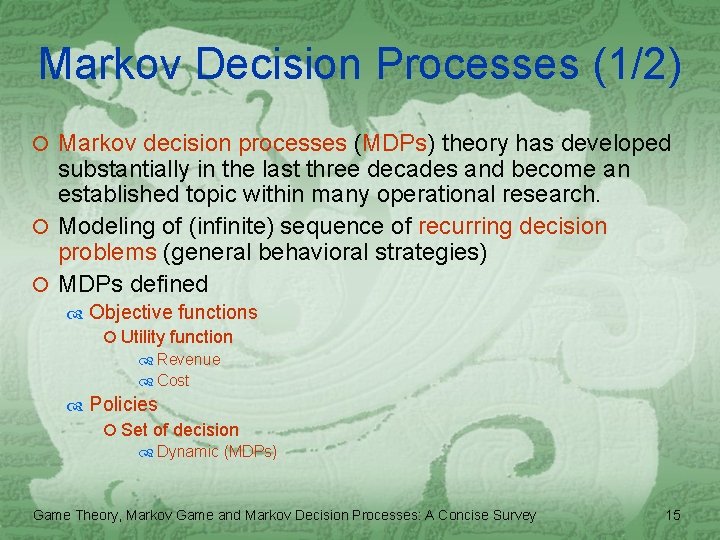 Markov Decision Processes (1/2)

Markov decision processes (MDPs) theory has developed substantially in the last three decades and become an established topic within many operational research.

Modeling of (infinite) sequence of recurring decision problems (general behavioral strategies)

MDPs defined

Objective functions

Utility function

Revenue

Cost

Policies

Set of decision

Dynamic (MDPs)

Game Theory, Markov Game and Markov Decision Processes: A Concise Survey

15